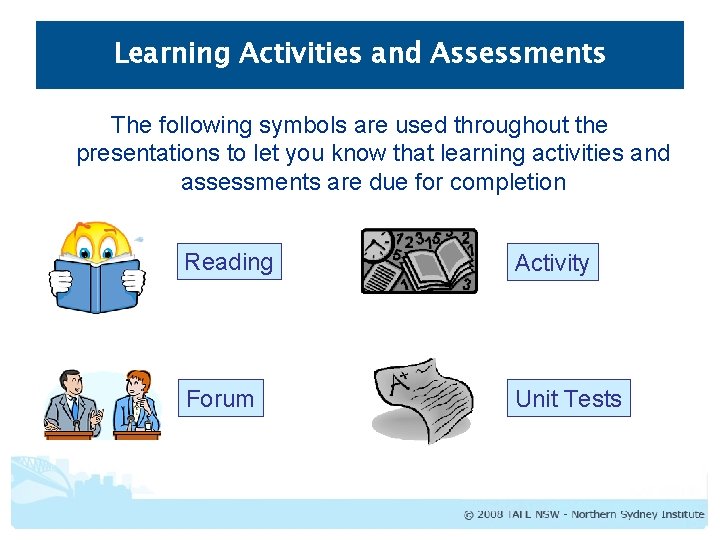 Learning Activities and Assessments

The following symbols are used throughout the presentations to let you know that learning activities and assessments are due for completion

Reading

Activity

Forum

Unit Tests

© 2008 TAFE NSW - Northern Sydney Institute